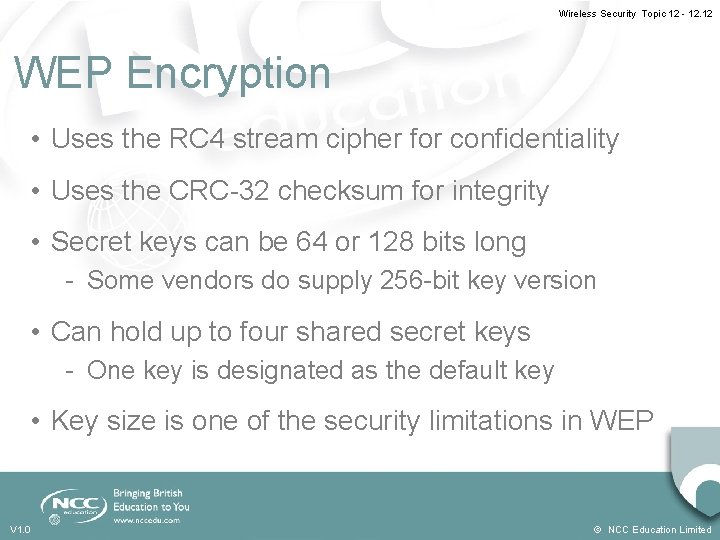 Wireless Security Topic 12 - 12.12

WEP Encryption

• Uses the RC4 stream cipher for confidentiality

• Uses the CRC-32 checksum for integrity

• Secret keys can be 64 or 128 bits long
- Some vendors do supply 256-bit key version

• Can hold up to four shared secret keys
- One key is designated as the default key

• Key size is one of the security limitations in WEP

NCC education

Bringing British Education to You
www.nccedu.com

V1.0

© NCC Education Limited